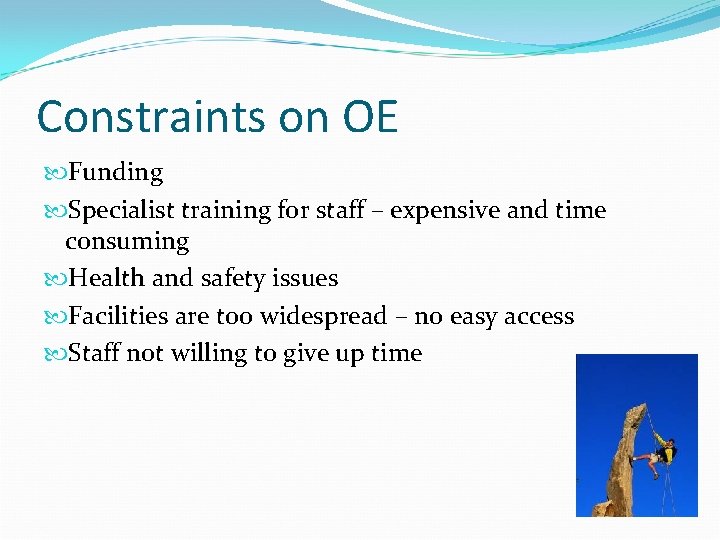 Constraints on OE

Funding

Specialist training for staff – expensive and time consuming

Health and safety issues

Facilities are too widespread – no easy access

Staff not willing to give up time